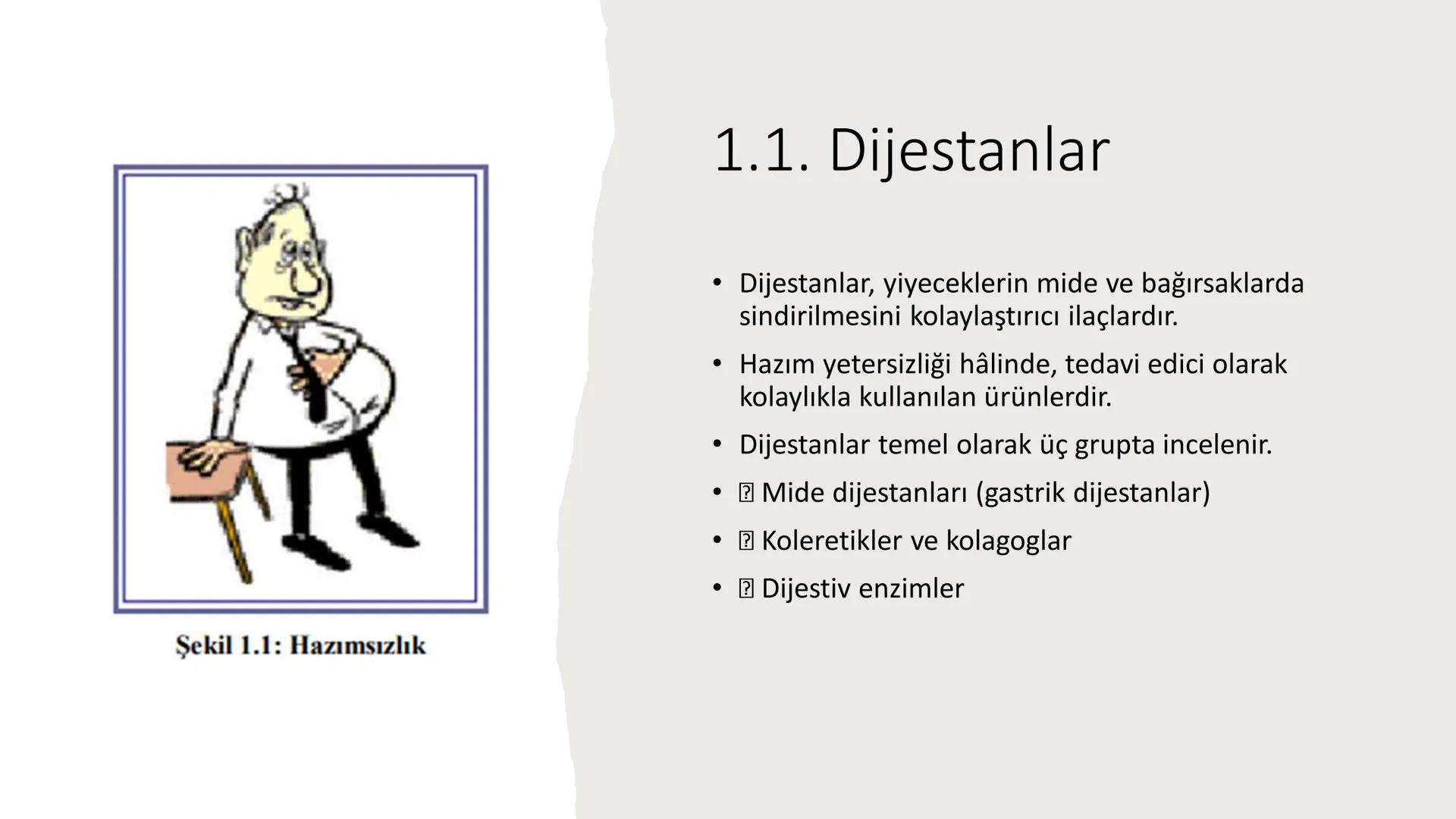 Şekil 1.1: Hazımsızlık

1.1. Dijestanlar

• Dijestanlar, yiyeceklerin mide ve bağırsaklarda sindirilmesini kolaylaştırıcı ilaçlardır.

• Hazım yetersizliği hâlinde, tedavi edici olarak kolaylıkla kullanılan ürünlerdir.

• Dijestanlar temel olarak üç grupta incelenir.

• ⍰ Mide dijestanları (gastrik dijestanlar)

• ⍰ Koleretikler ve kolagoglar

• ⍰ Dijestiv enzimler